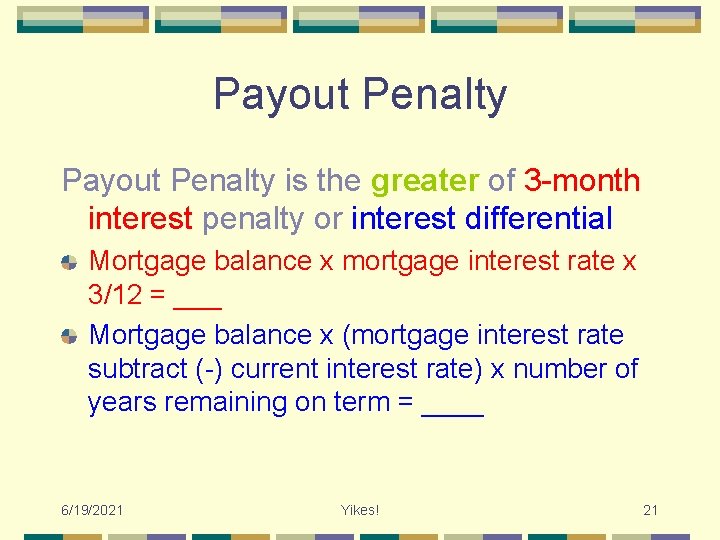 Payout Penalty

Payout Penalty is the greater of 3-month interest penalty or interest differential

Mortgage balance x mortgage interest rate x 3/12 = ___

Mortgage balance x (mortgage interest rate subtract (-) current interest rate) x number of years remaining on term = ____

6/19/2021

Yikes!

21